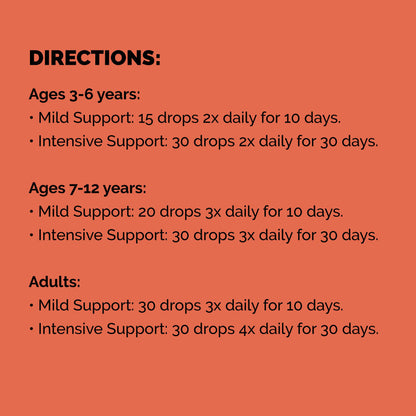 DIRECTIONS:

Ages 3-6 years:
• Mild Support: 15 drops 2x daily for 10 days.
• Intensive Support: 30 drops 2x daily for 30 days.

Ages 7-12 years:
• Mild Support: 20 drops 3x daily for 10 days.
• Intensive Support: 30 drops 3x daily for 30 days.

Adults:
• Mild Support: 30 drops 3x daily for 10 days.
• Intensive Support: 30 drops 4x daily for 30 days.